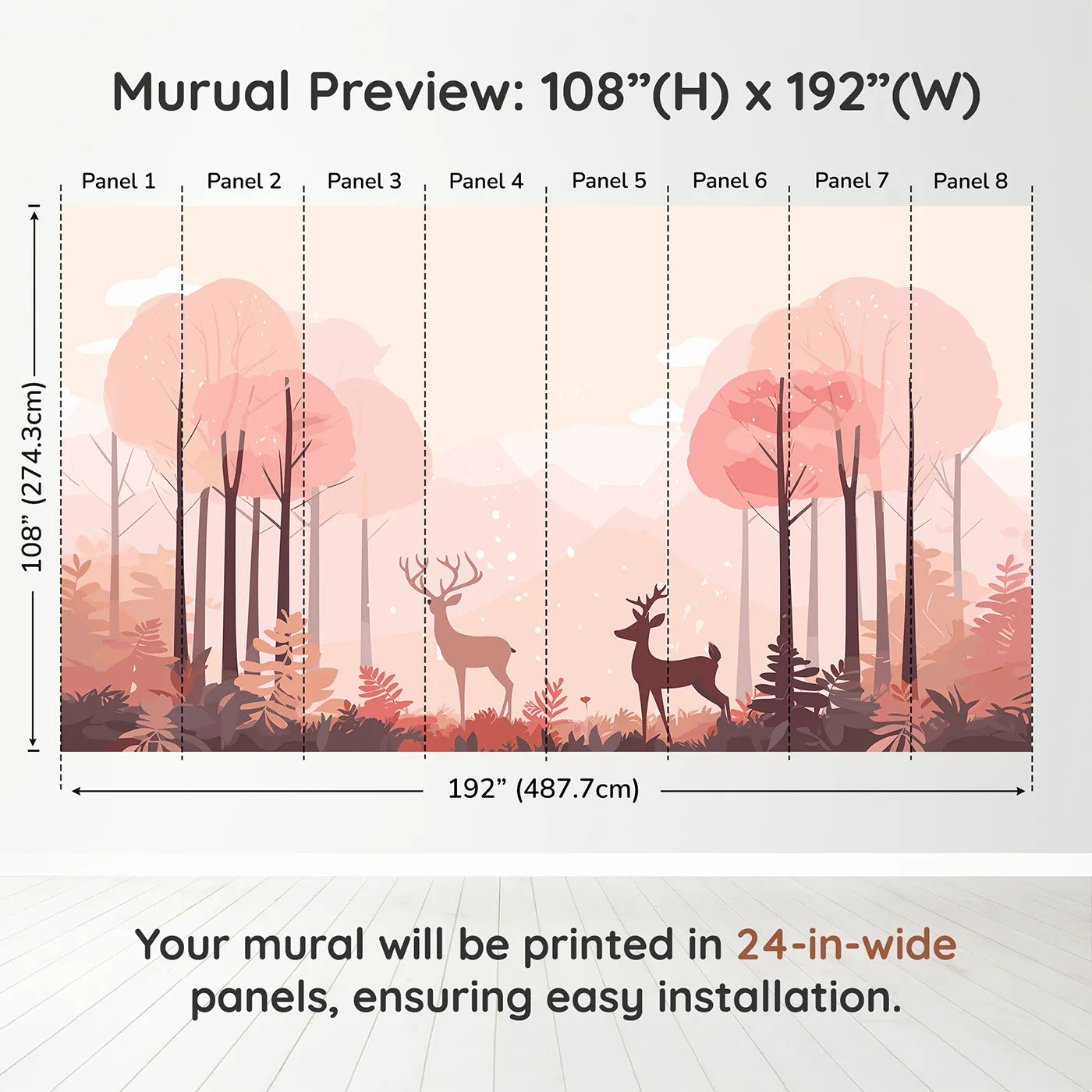 Murual Preview: 108”(H) x 192”(W)

Panel 1 Panel 2 Panel 3 Panel 4 Panel 5 Panel 6 Panel 7 Panel 8

108” (274.3cm)

192” (487.7cm)

Your mural will be printed in 24-in-wide panels, ensuring easy installation.